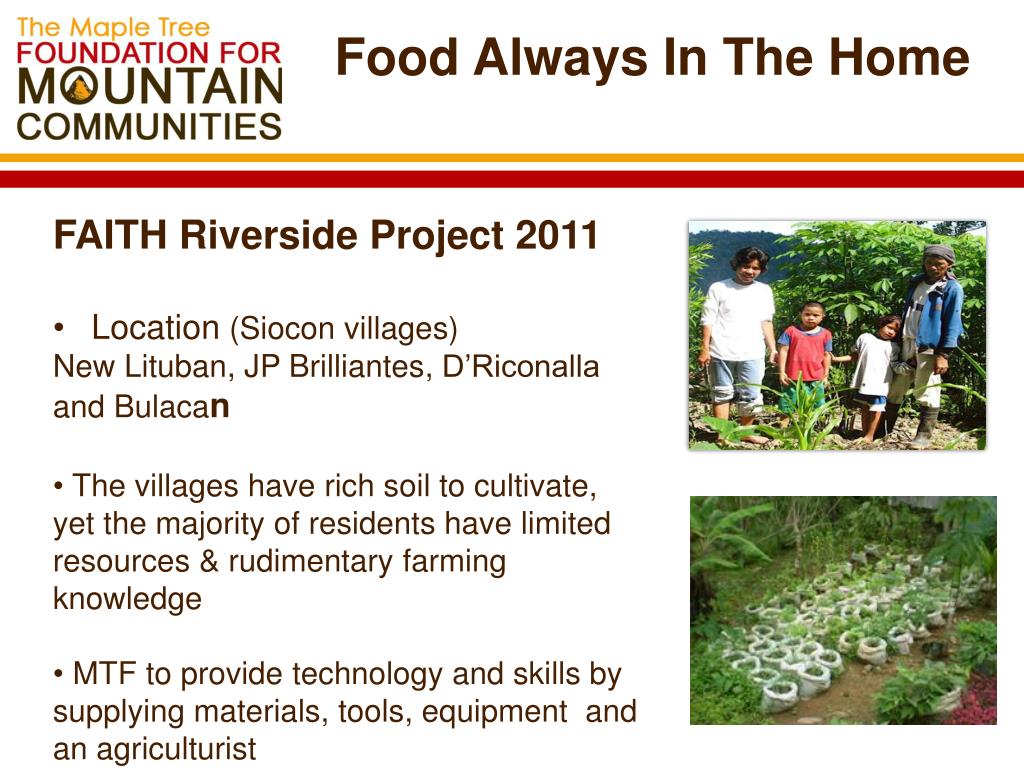 The Maple Tree
FOUNDATION FOR
MOUNTAIN
COMMUNITIES

Food Always In The Home

FAITH Riverside Project 2011

• Location (Siocon villages)
New Lituban, JP Brilliantes, D'Riconalla and Bulacan

• The villages have rich soil to cultivate, yet the majority of residents have limited resources & rudimentary farming knowledge

• MTF to provide technology and skills by supplying materials, tools, equipment and an agriculturist